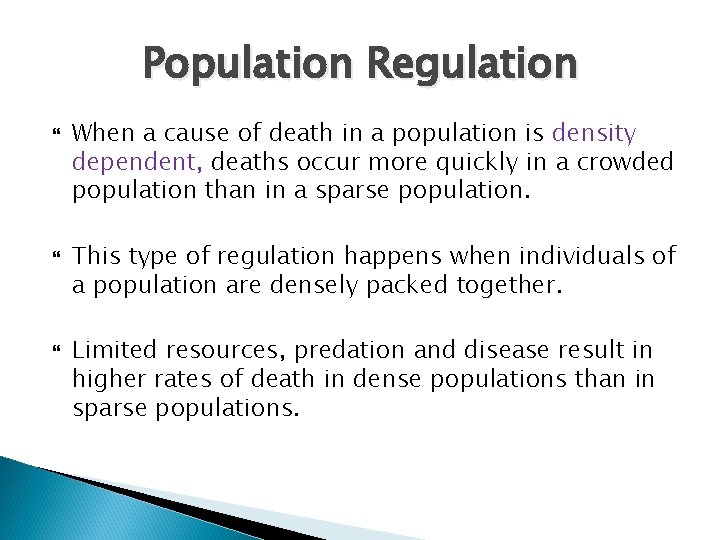 Population Regulation

When a cause of death in a population is density dependent, deaths occur more quickly in a crowded population than in a sparse population.

This type of regulation happens when individuals of a population are densely packed together.

Limited resources, predation and disease result in higher rates of death in dense populations than in sparse populations.